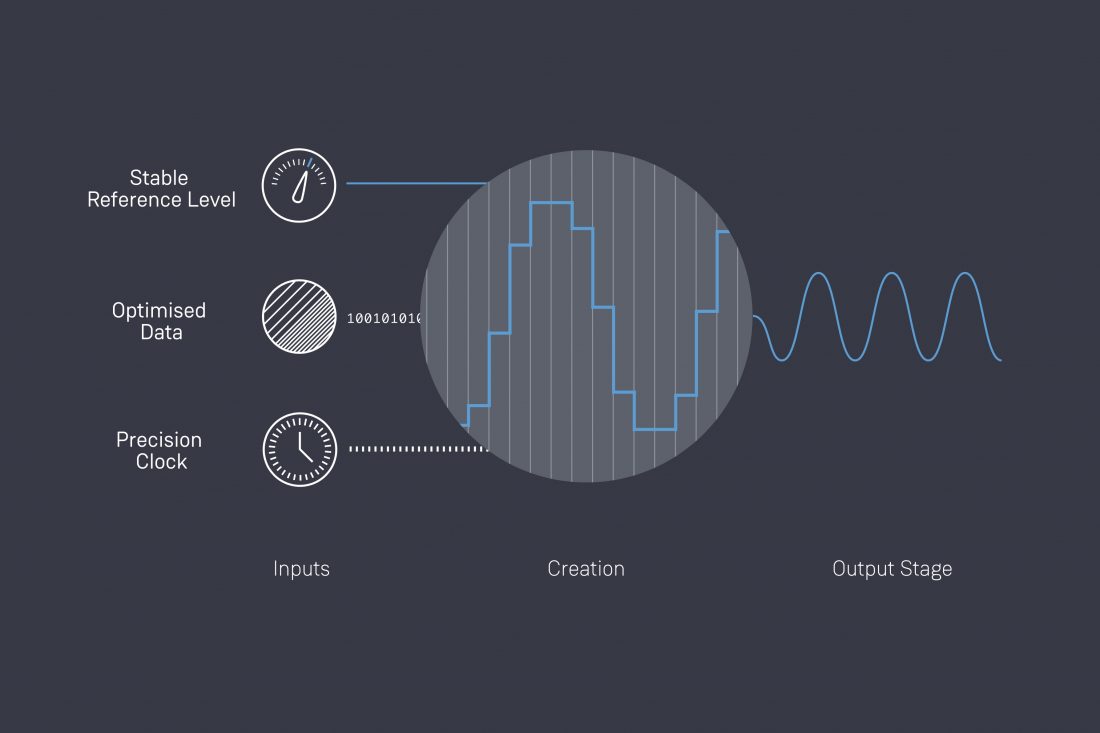 Stable
Reference Level

Optimised
Data

100101010

Precision
Clock

Inputs

Creation

Output Stage